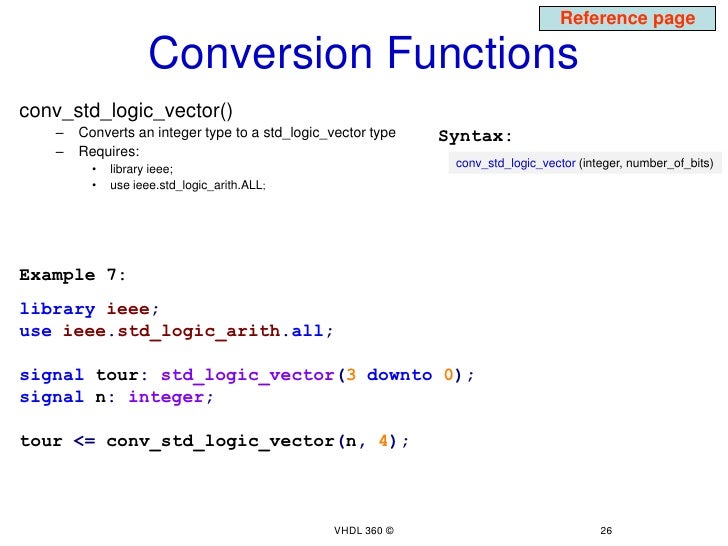 Reference page

Conversion Functions

conv_std_logic_vector()
– Converts an integer type to a std_logic_vector type
– Requires:
• library ieee;
• use ieee.std_logic_arith.ALL;

Syntax:

conv_std_logic_vector (integer, number_of_bits)

Example 7:

library ieee;
use ieee.std_logic_arith.all;

signal tour: std_logic_vector(3 downto 0);
signal n: integer;

tour <= conv_std_logic_vector(n, 4);

VHDL 360 ©

26